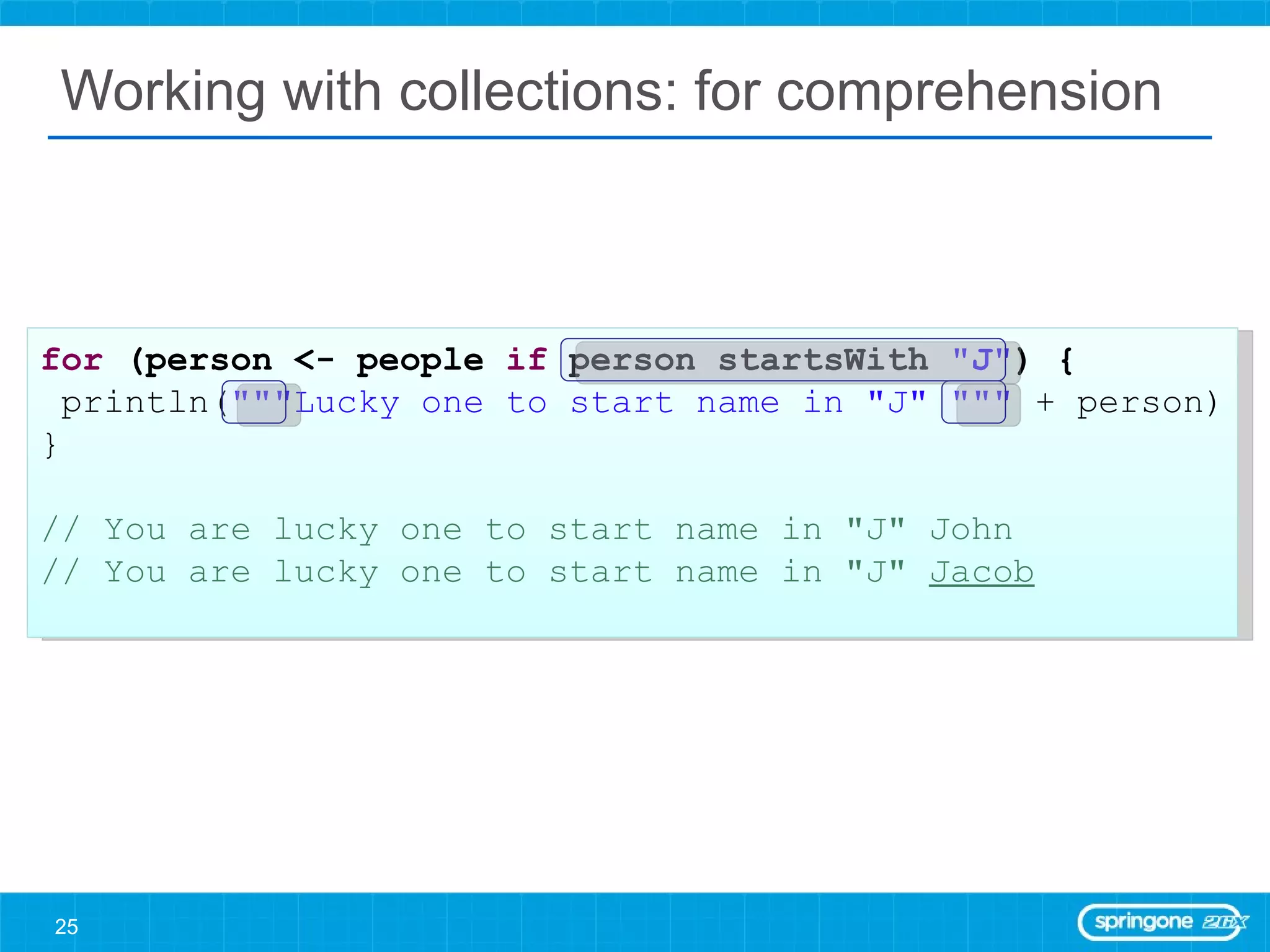 Working with collections: for comprehension

for (person <- people if person startsWith "J") {
println("""Lucky one to start name in "J" """ + person)
}

// You are lucky one to start name in "J" John
// You are lucky one to start name in "J" Jacob

25

springone 2GX